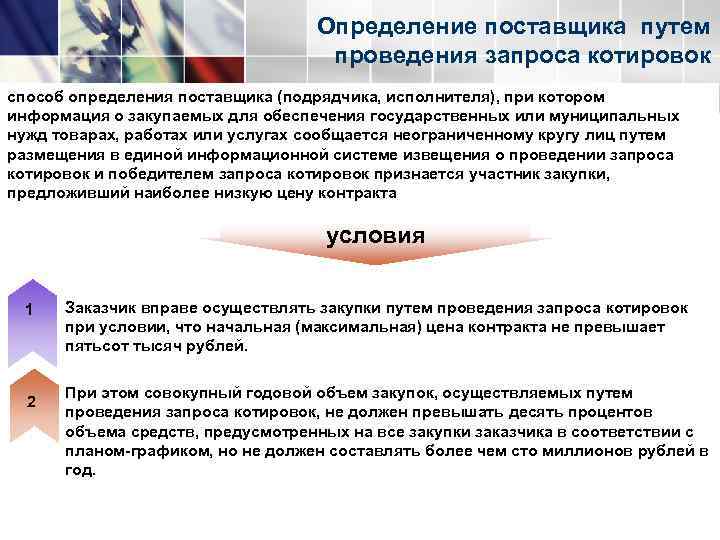 Определение поставщика путем проведения запроса котировок

способ определения поставщика (подрядчика, исполнителя), при котором информация о закупаемых для обеспечения государственных или муниципальных нужд товарах, работах или услугах сообщается неограниченному кругу лиц путем размещения в единой информационной системе извещения о проведении запроса котировок и победителем запроса котировок признается участник закупки, предложивший наиболее низкую цену контракта

условия

1

Заказчик вправе осуществлять закупки путем проведения запроса котировок при условии, что начальная (максимальная) цена контракта не превышает пятьсот тысяч рублей.

2

При этом совокупный годовой объем закупок, осуществляемых путем проведения запроса котировок, не должен превышать десять процентов объема средств, предусмотренных на все закупки заказчика в соответствии с планом-графиком, но не должен составлять более чем сто миллионов рублей в год.